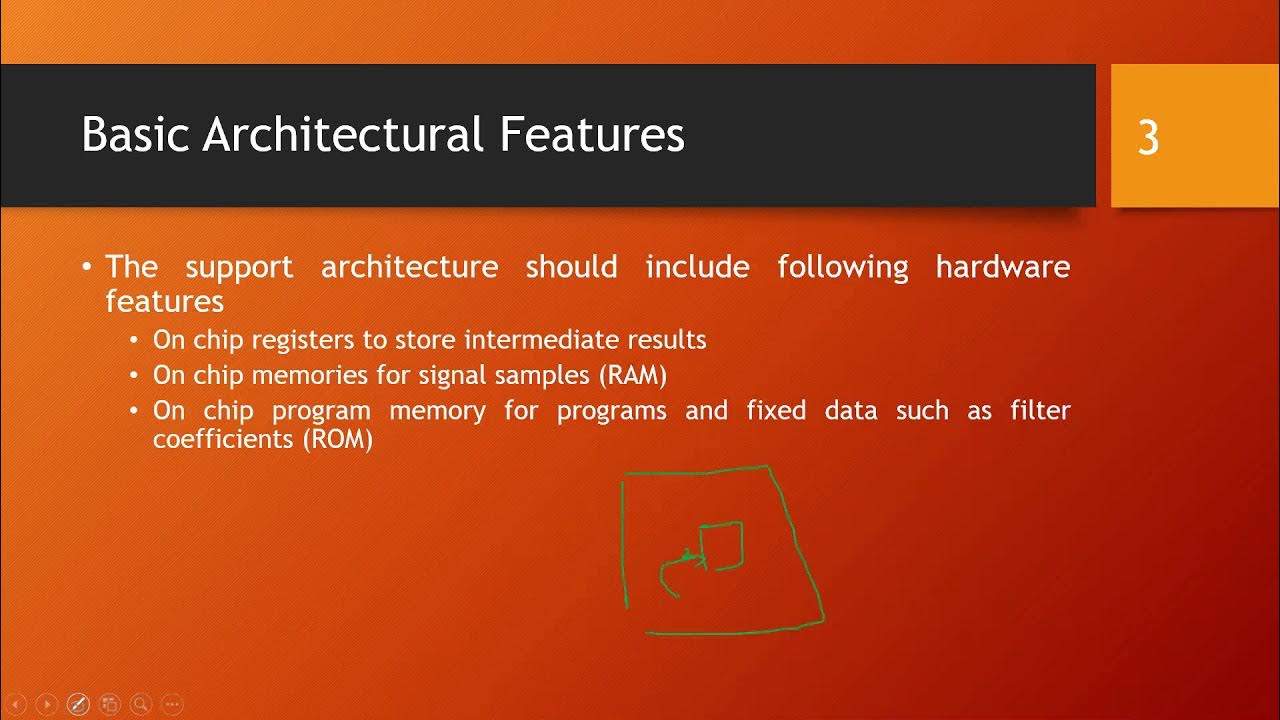 Basic Architectural Features

3

• The support architecture should include following hardware features
  • On chip registers to store intermediate results
  • On chip memories for signal samples (RAM)
  • On chip program memory for programs and fixed data such as filter coefficients (ROM)